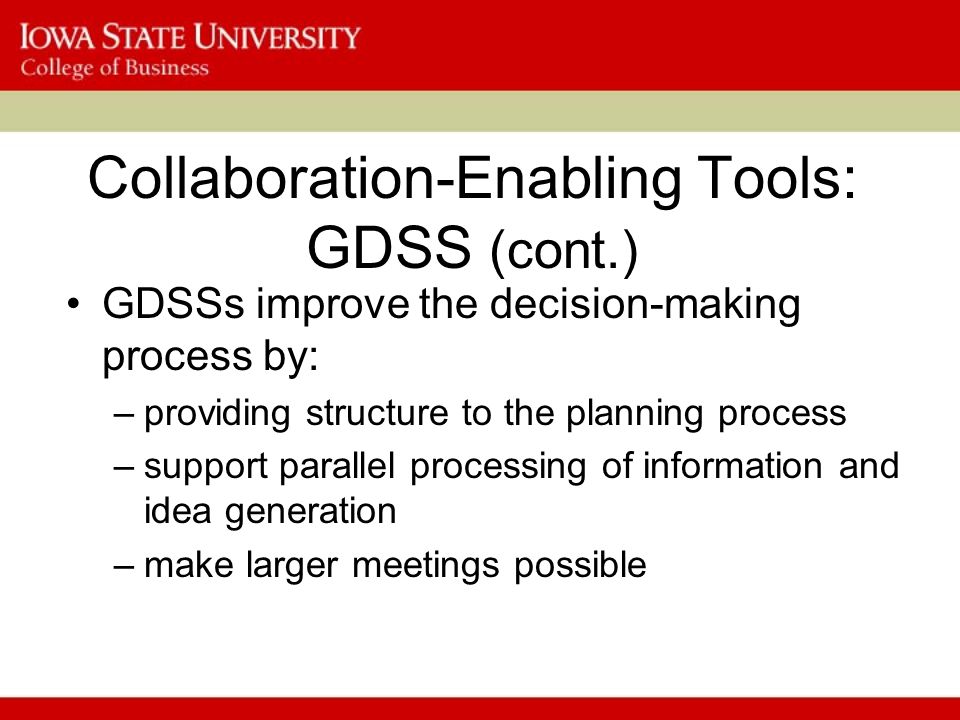 IOWA STATE UNIVERSITY
College of Business

Collaboration-Enabling Tools: GDSS (cont.)

• GDSSs improve the decision-making process by:
– providing structure to the planning process
– support parallel processing of information and idea generation
– make larger meetings possible